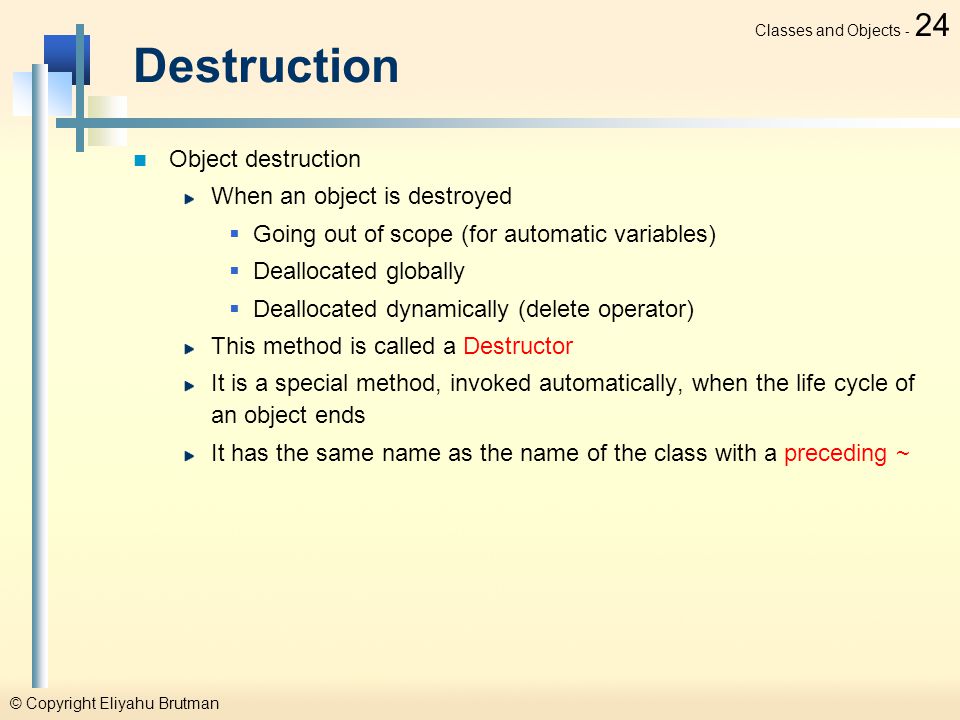 Classes and Objects - 24

Destruction

Object destruction

When an object is destroyed

Going out of scope (for automatic variables)

Deallocated globally

Deallocated dynamically (delete operator)

This method is called a Destructor

It is a special method, invoked automatically, when the life cycle of an object ends

It has the same name as the name of the class with a preceding ~

© Copyright Eliyahu Brutman